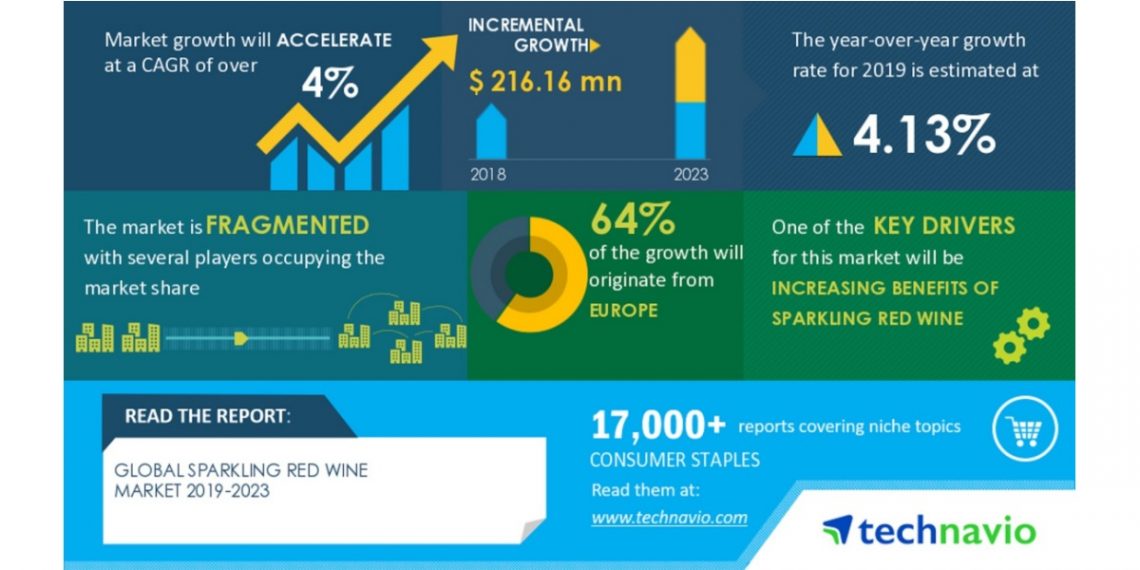 Market growth will ACCELERATE at a CAGR of over

4%

INCREMENTAL GROWTH

$ 216.16 mn

2018

2023

The year-over-year growth rate for 2019 is estimated at

4.13%

The market is FRAGMENTED with several players occupying the market share

64%

of the growth will originate from

EUROPE

One of the KEY DRIVERS for this market will be

INCREASING BENEFITS OF SPARKLING RED WINE

READ THE REPORT:

GLOBAL SPARKLING RED WINE MARKET 2019-2023

17,000+ reports covering niche topics

CONSUMER STAPLES

Read them at:

www.technavio.com

technavio